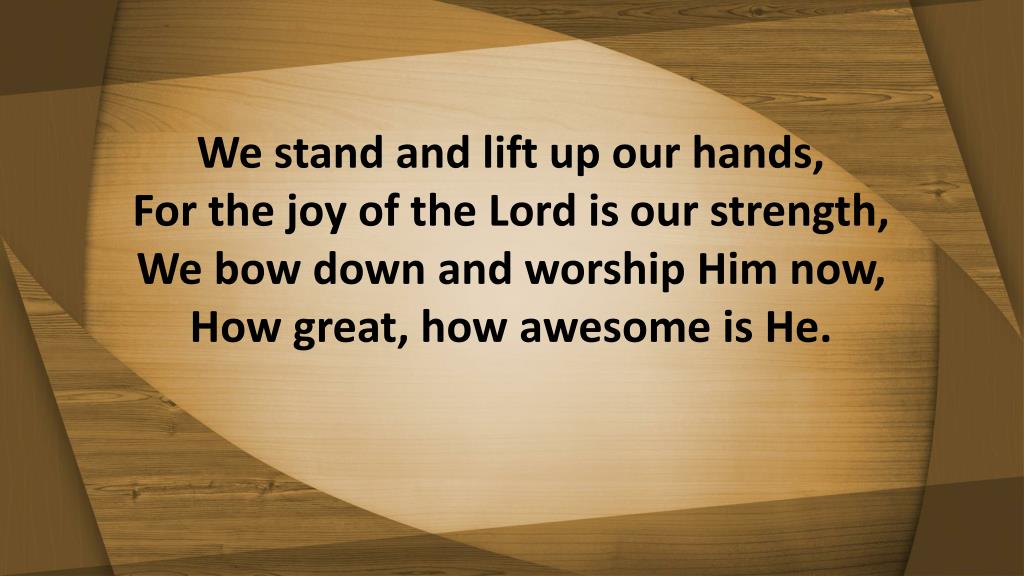 We stand and lift up our hands,
For the joy of the Lord is our strength,
We bow down and worship Him now,
How great, how awesome is He.